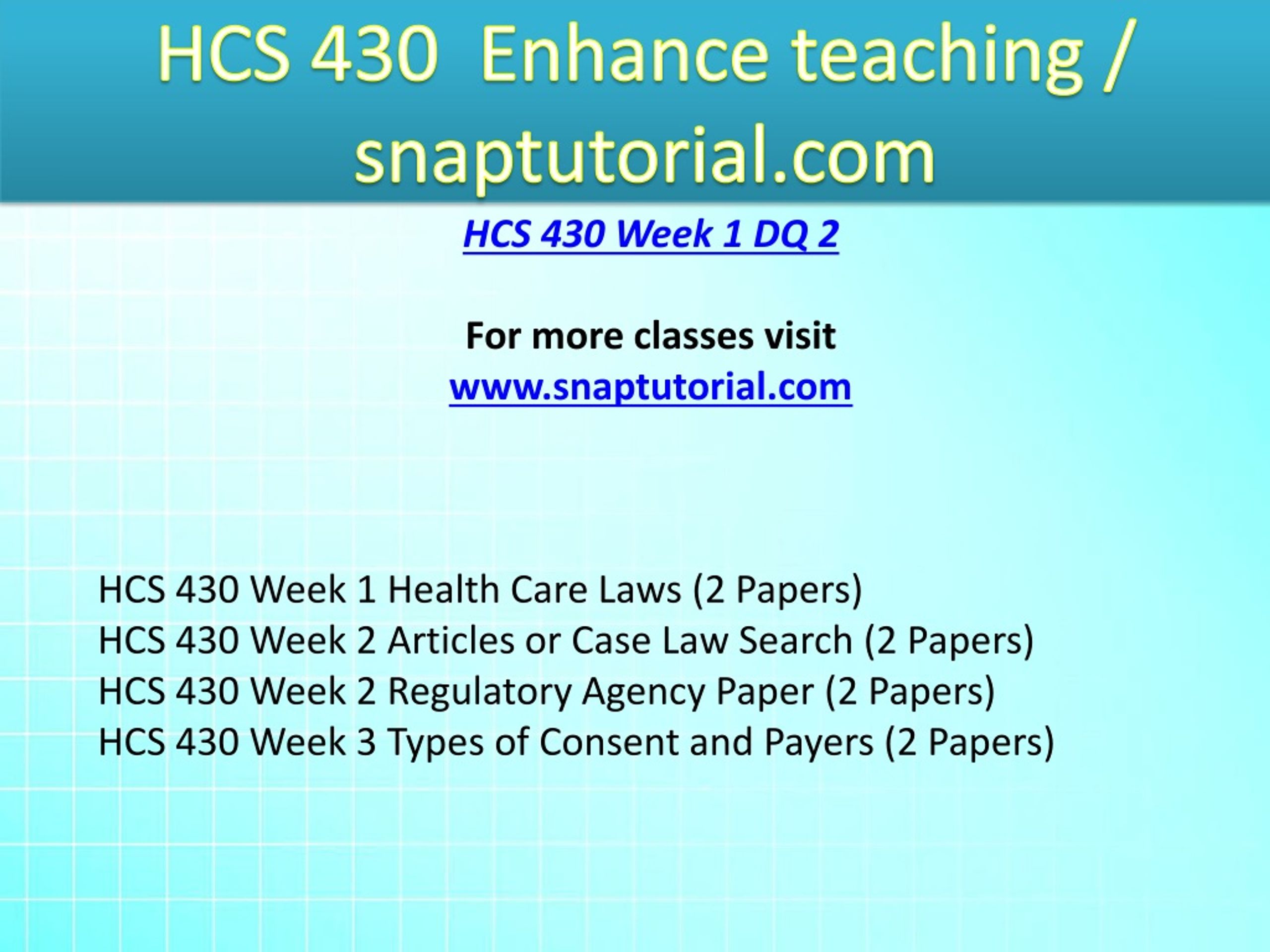 HCS 430 Enhance teaching / snaptutorial.com

HCS 430 Week 1 DQ 2

For more classes visit
www.snaptutorial.com

HCS 430 Week 1 Health Care Laws (2 Papers)
HCS 430 Week 2 Articles or Case Law Search (2 Papers)
HCS 430 Week 2 Regulatory Agency Paper (2 Papers)
HCS 430 Week 3 Types of Consent and Payers (2 Papers)